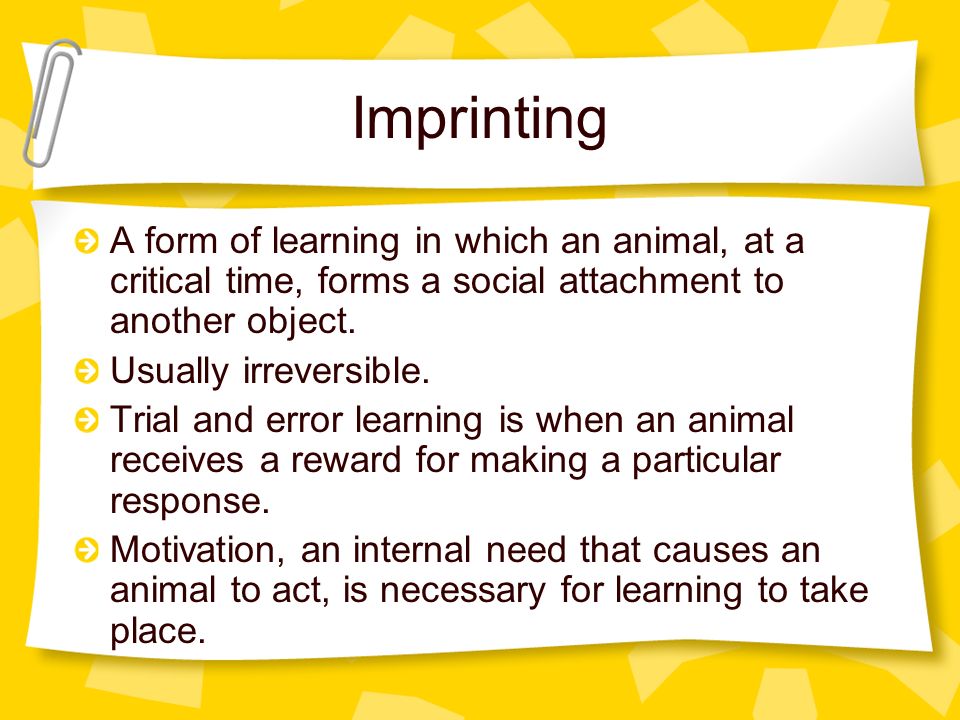 Imprinting

A form of learning in which an animal, at a critical time, forms a social attachment to another object.

Usually irreversible.

Trial and error learning is when an animal receives a reward for making a particular response.

Motivation, an internal need that causes an animal to act, is necessary for learning to take place.